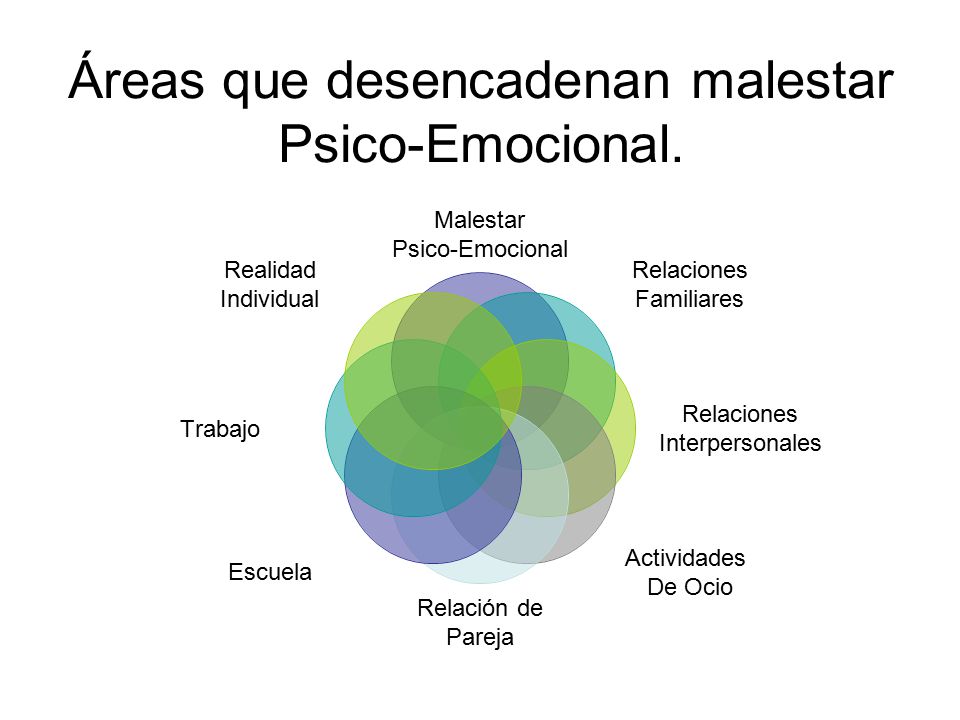 Áreas que desencadenan malestar Psico-Emocional.

Malestar Psico-Emocional

Relaciones Familiares

Relaciones Interpersonales

Actividades De Ocio

Relación de Pareja

Escuela

Trabajo

Realidad Individual